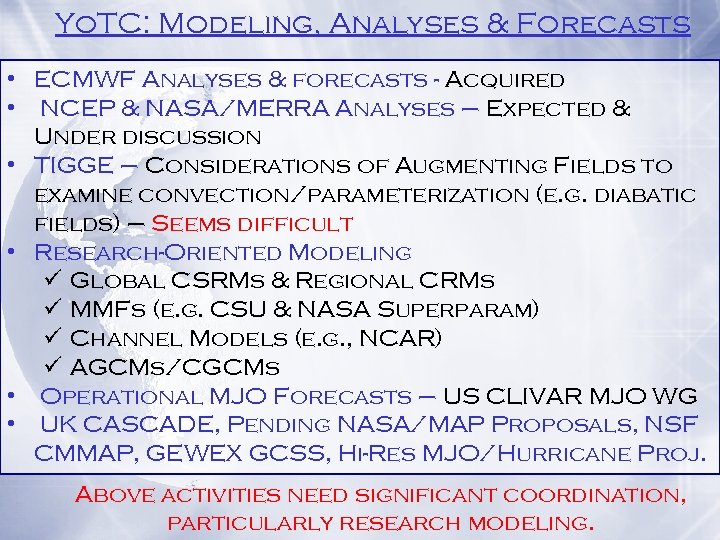 YoTC: Modeling, Analyses & Forecasts

• ECMWF Analyses & forecasts - Acquired
• NCEP & NASA/MERRA Analyses – Expected & Under discussion
• TIGGE – Considerations of Augmenting Fields to examine convection/parameterization (e.g. diabatic fields) – Seems difficult
• Research-Oriented Modeling
✓ Global CSRMs & Regional CRMs
✓ MMFs (e.g. CSU & NASA Superparam)
✓ Channel Models (e.g., NCAR)
✓ AGCMs/CGCMs
• Operational MJO Forecasts – US CLIVAR MJO WG
• UK CASCADE, Pending NASA/MAP Proposals, NSF CMMAP, GEWEX GCSS, Hi-Res MJO/Hurricane Proj.

Above activities need significant coordination, particularly research modeling.